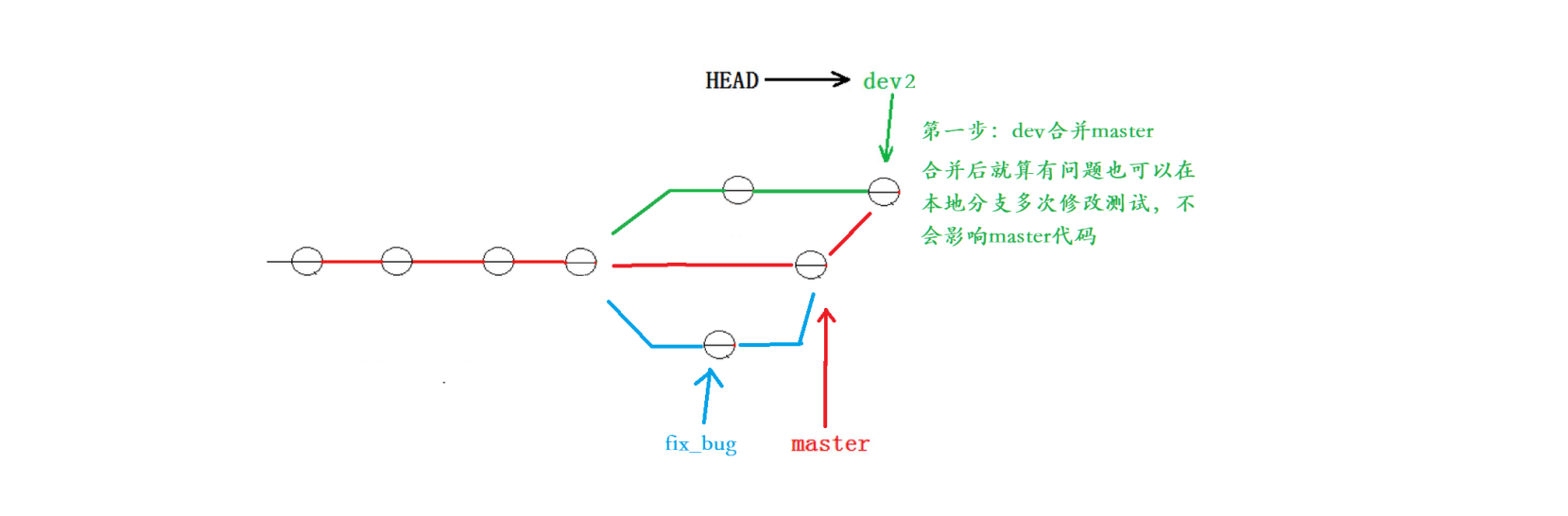 HEAD dev2

第一步：dev合并master
合并后就算有问题也可以在本地分支多次修改测试，不会影响master代码

fix_bug master